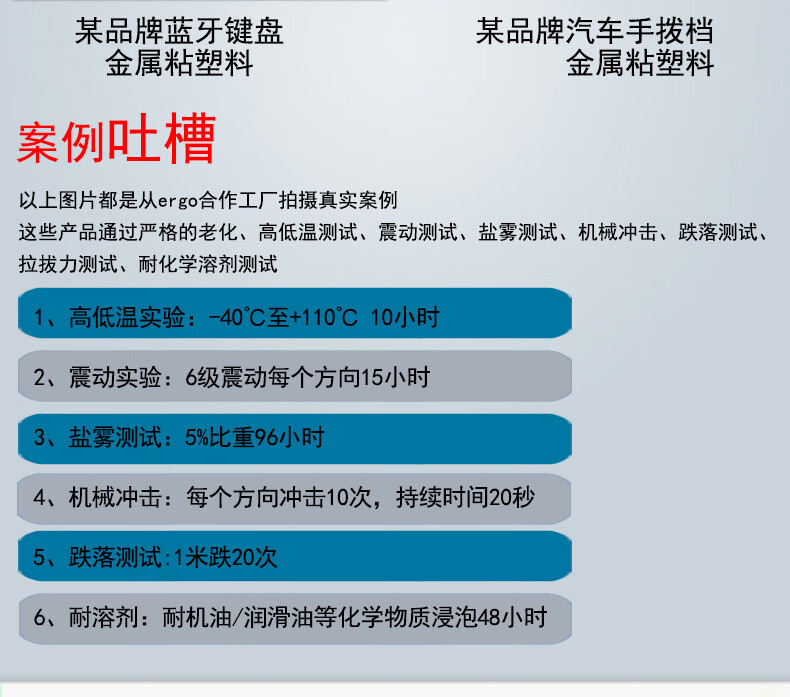 某品牌蓝牙键盘
金属粘塑料

某品牌汽车手拨档
金属粘塑料

案例吐槽

以上图片都是从ergo合作工厂拍摄真实案例
这些产品通过严格的老化、高低温测试、震动测试、盐雾测试、机械冲击、跌落测试、拉拔力测试、耐化学溶剂测试

1、高低温实验：-40°C至+110°C 10小时

2、震动实验：6级震动每个方向15小时

3、盐雾测试：5%比重96小时

4、机械冲击：每个方向冲击10次，持续时间20秒

5、跌落测试:1米跌20次

6、耐溶剂：耐机油/润滑油等化学物质浸泡48小时